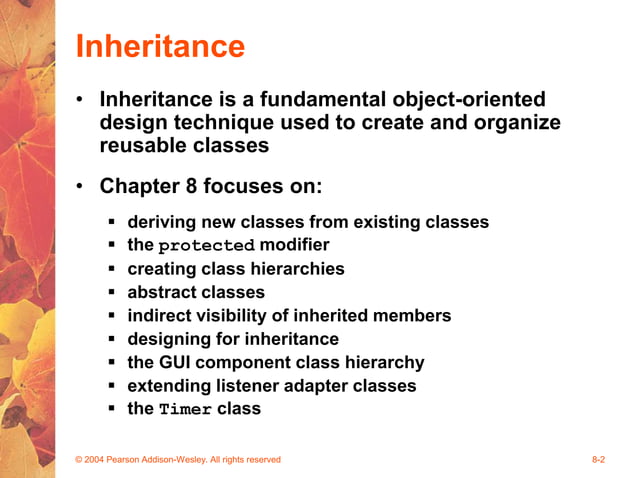 Inheritance

• Inheritance is a fundamental object-oriented design technique used to create and organize reusable classes

• Chapter 8 focuses on:

▪ deriving new classes from existing classes
▪ the protected modifier
▪ creating class hierarchies
▪ abstract classes
▪ indirect visibility of inherited members
▪ designing for inheritance
▪ the GUI component class hierarchy
▪ extending listener adapter classes
▪ the Timer class

© 2004 Pearson Addison-Wesley. All rights reserved

8-2